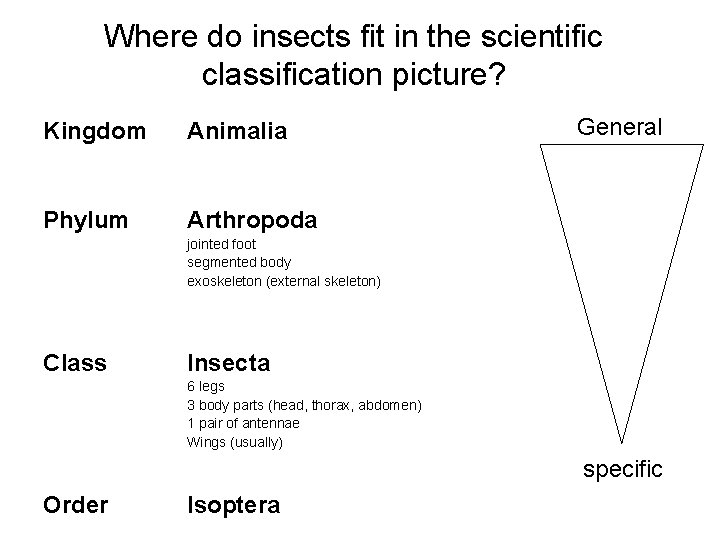 Where do insects fit in the scientific classification picture?

Kingdom Animalia

Phylum Arthropoda
jointed foot
segmented body
exoskeleton (external skeleton)

Class Insecta
6 legs
3 body parts (head, thorax, abdomen)
1 pair of antennae
Wings (usually)

Order Isoptera

General

specific